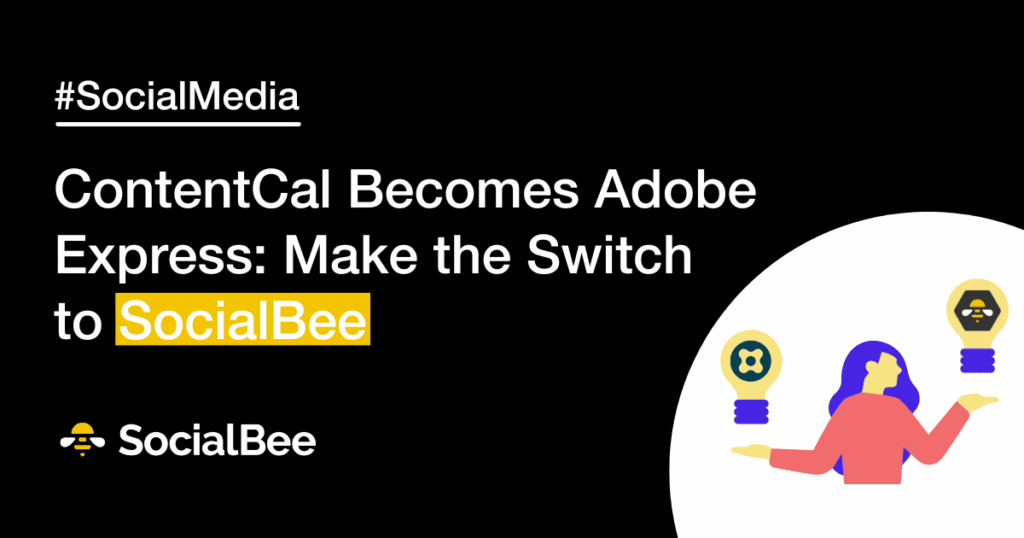 #SocialMedia

ContentCal Becomes Adobe Express: Make the Switch to SocialBee

SocialBee